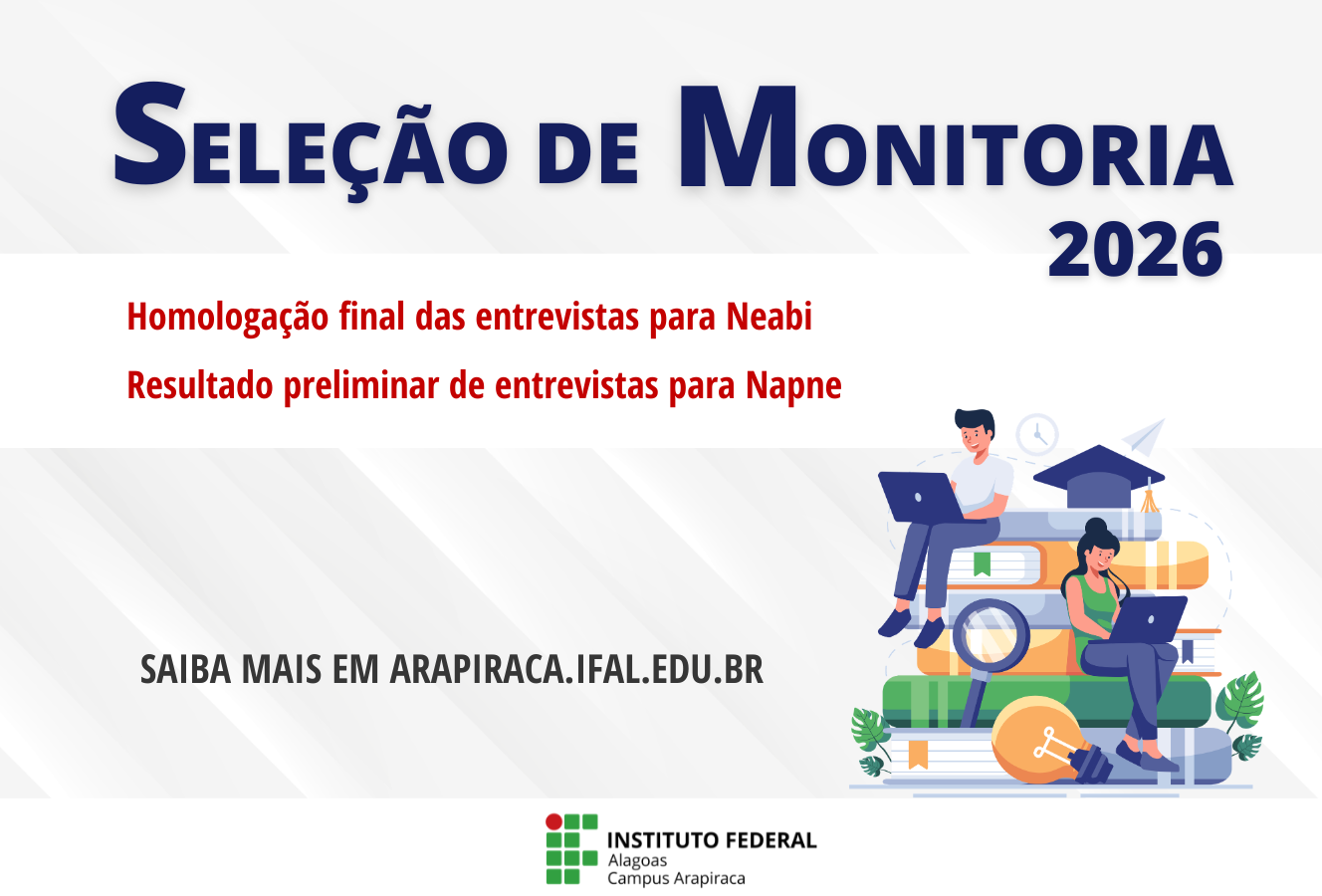 SELEÇÃO DE MONITORIA
2026

Homologação final das entrevistas para Neabi

Resultado preliminar de entrevistas para Napne

SAIBA MAIS EM ARAPIRACA.IFAL.EDU.BR

INSTITUTO FEDERAL
Alagoas
Campus Arapiraca